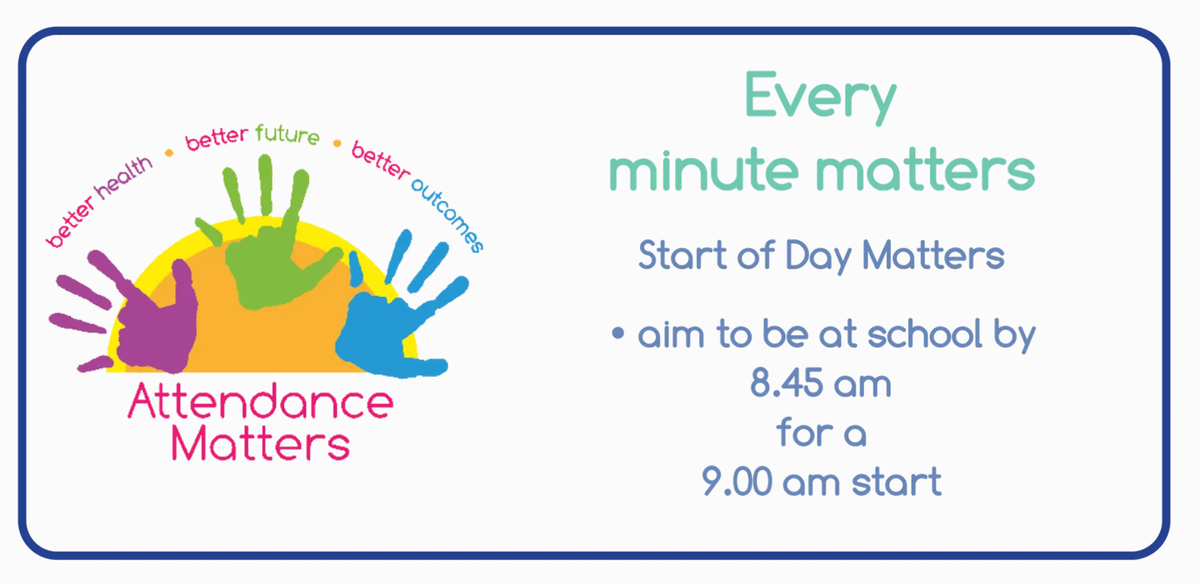 better health • better future • better outcomes

Attendance Matters

Every minute matters

Start of Day Matters

• aim to be at school by 8.45 am for a 9.00 am start